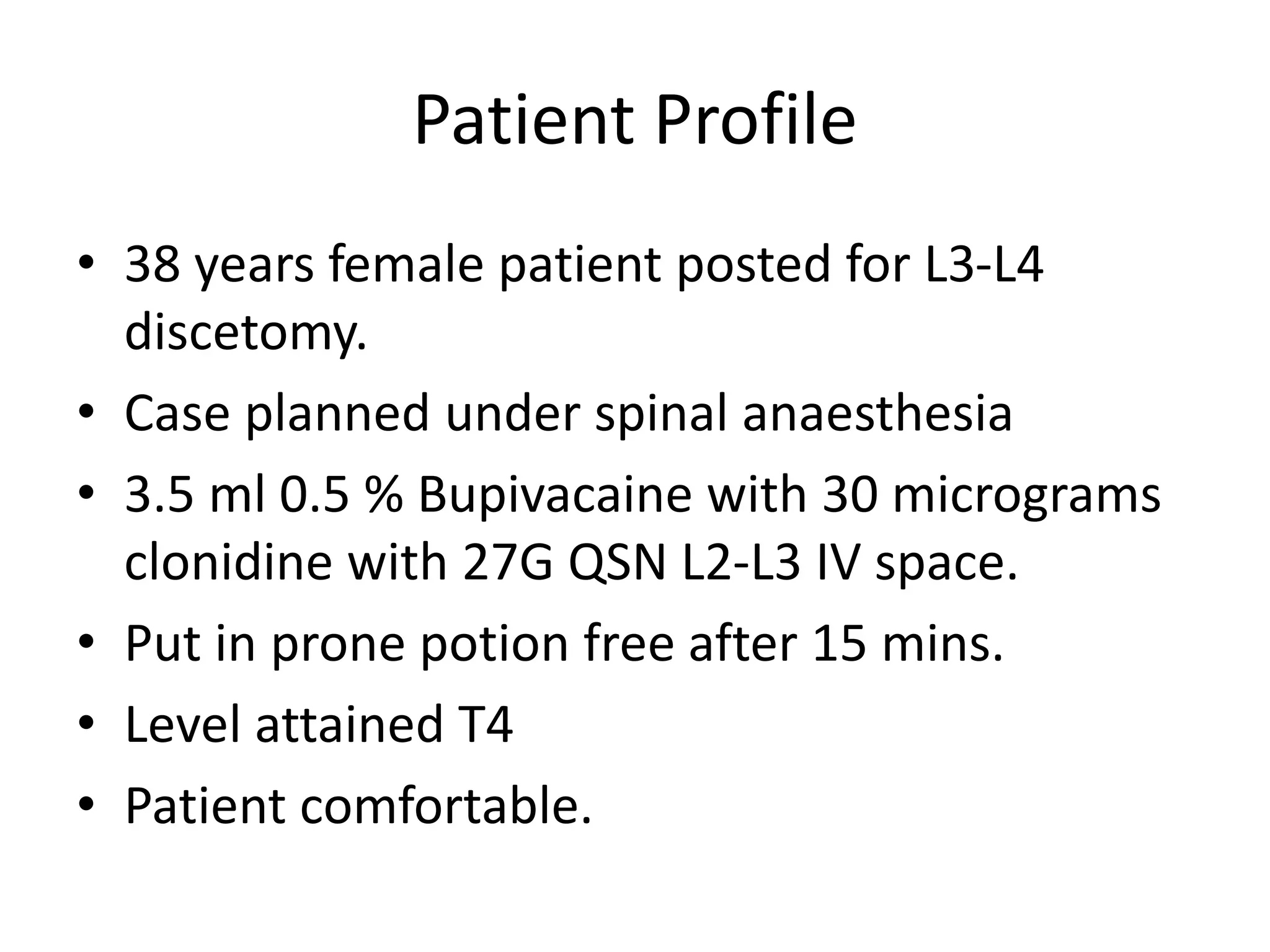 Patient Profile

• 38 years female patient posted for L3-L4 discetomy.
• Case planned under spinal anaesthesia
• 3.5 ml 0.5 % Bupivacaine with 30 micrograms clonidine with 27G QSN L2-L3 IV space.
• Put in prone potion free after 15 mins.
• Level attained T4
• Patient comfortable.